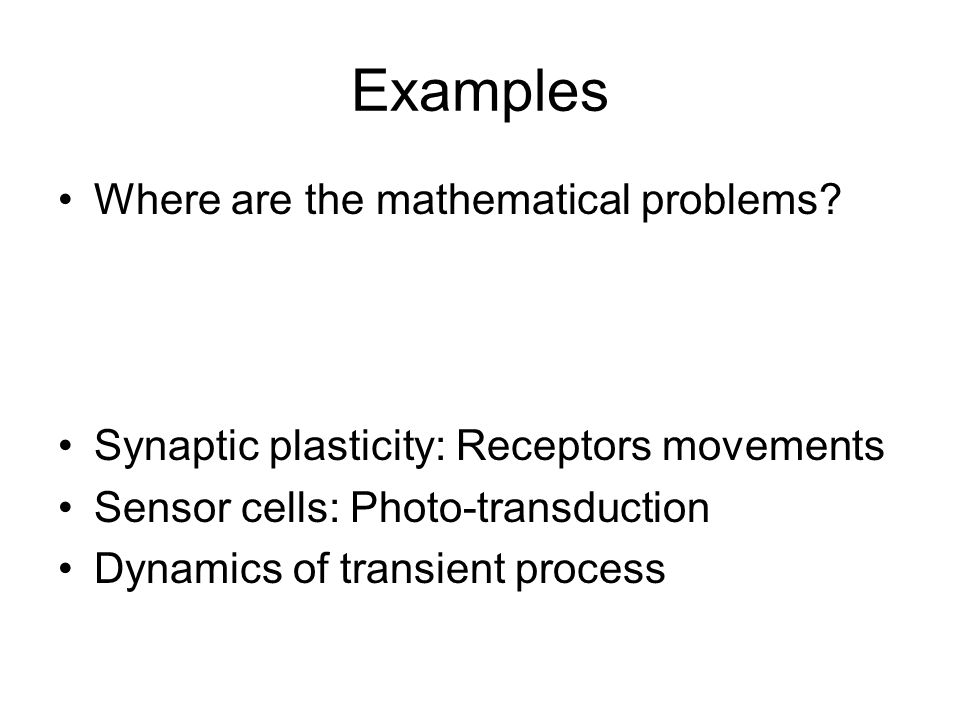 Examples

• Where are the mathematical problems?

• Synaptic plasticity: Receptors movements
• Sensor cells: Photo-transduction
• Dynamics of transient process